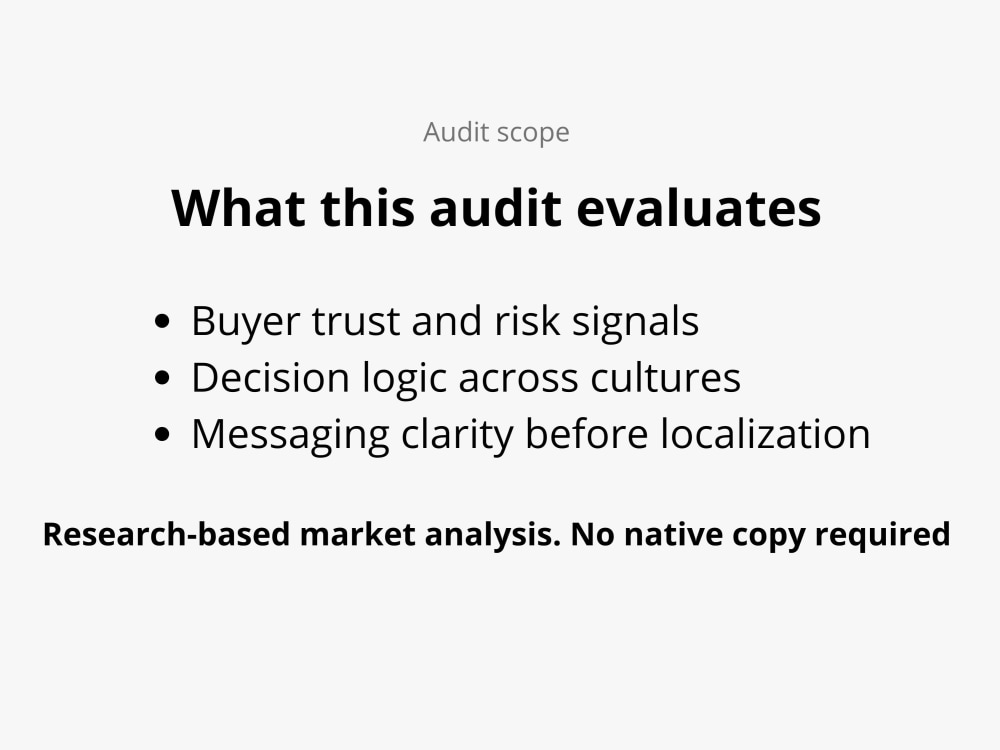 Audit scope

What this audit evaluates

• Buyer trust and risk signals
• Decision logic across cultures
• Messaging clarity before localization

Research-based market analysis. No native copy required